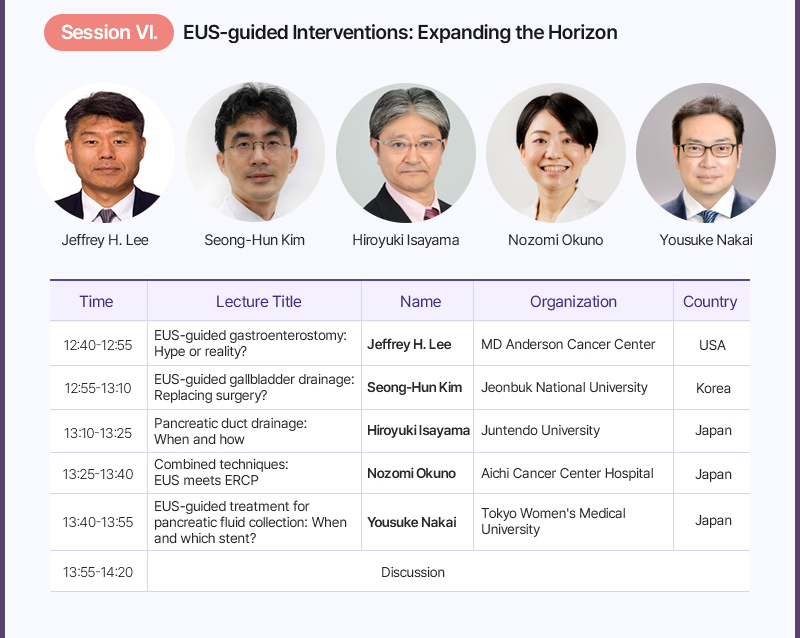 Session VI. EUS-guided Interventions: Expanding the Horizon

Jeffrey H. Lee
Seong-Hun Kim
Hiroyuki Isayama
Nozomi Okuno
Yousuke Nakai

| Time | Lecture Title | Name | Organization | Country |
|---|---|---|---|---|
| 12:40-12:55 | EUS-guided gastroenterostomy: Hype or reality? | Jeffrey H. Lee | MD Anderson Cancer Center | USA |
| 12:55-13:10 | EUS-guided gallbladder drainage: Replacing surgery? | Seong-Hun Kim | Jeonbuk National University | Korea |
| 13:10-13:25 | Pancreatic duct drainage: When and how | Hiroyuki Isayama | Juntendo University | Japan |
| 13:25-13:40 | Combined techniques: EUS meets ERCP | Nozomi Okuno | Aichi Cancer Center Hospital | Japan |
| 13:40-13:55 | EUS-guided treatment for pancreatic fluid collection: When and which stent? | Yousuke Nakai | Tokyo Women's Medical University | Japan |
| 13:55-14:20 | Discussion | | | |